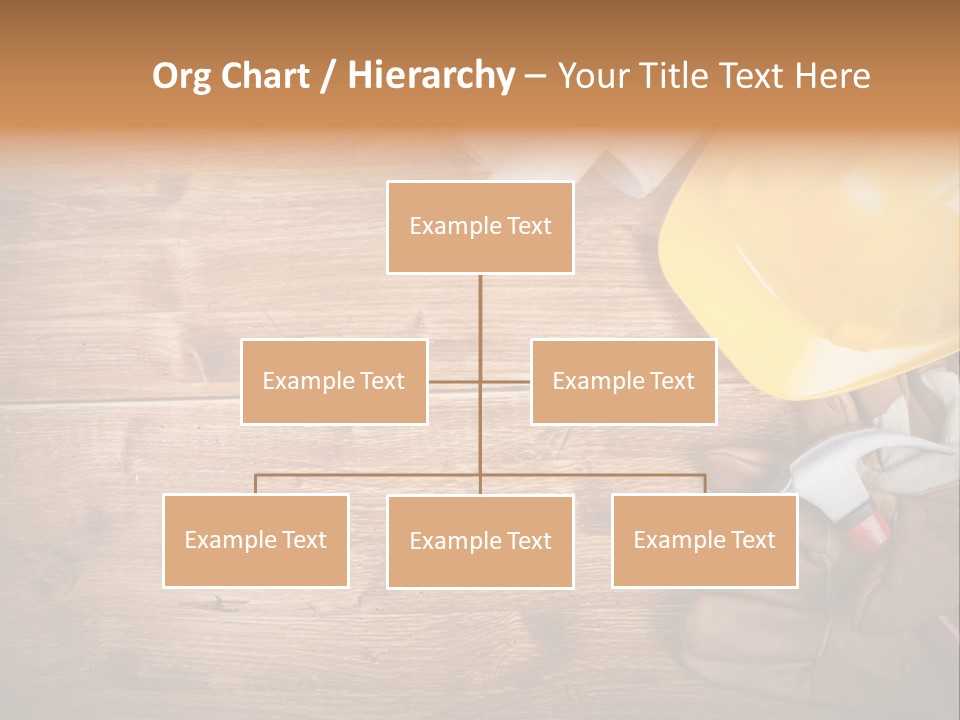 Org Chart / Hierarchy – Your Title Text Here

Example Text

Example Text

Example Text

Example Text

Example Text

Example Text